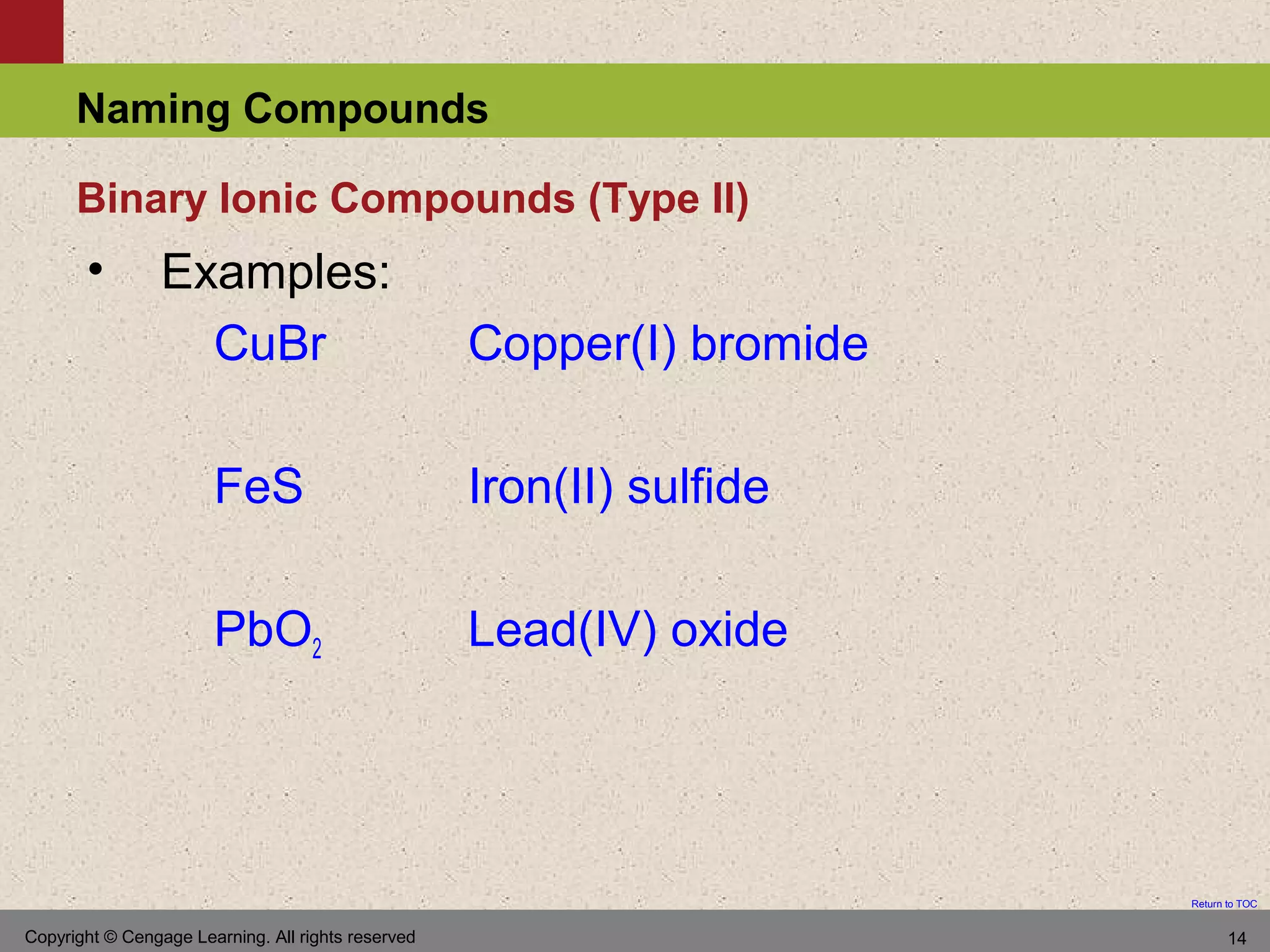 Naming Compounds

Binary Ionic Compounds (Type II)

• Examples:

$CuBr$ Copper(I) bromide

$FeS$ Iron(II) sulfide

$PbO_2$ Lead(IV) oxide

Return to TOC

Copyright © Cengage Learning. All rights reserved

14